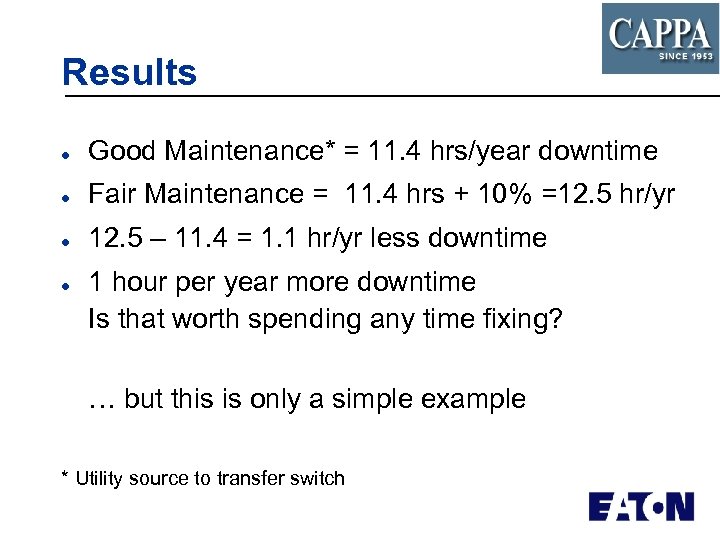 CAPPA
SINCE 1953

Results

- Good Maintenance* = 11.4 hrs/year downtime
- Fair Maintenance = 11.4 hrs + 10% =12.5 hr/yr
- 12.5 – 11.4 = 1.1 hr/yr less downtime
- 1 hour per year more downtime
Is that worth spending any time fixing?

… but this is only a simple example

* Utility source to transfer switch

EATON